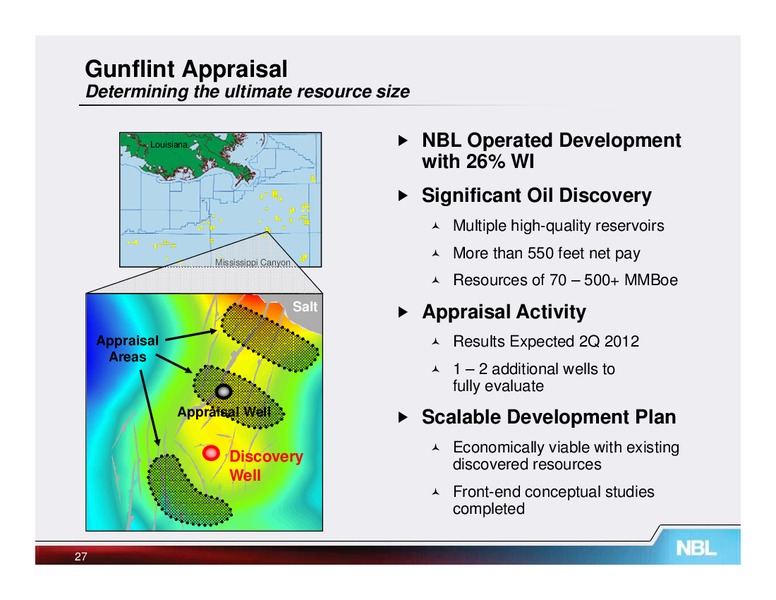 Gunflint Appraisal
Determining the ultimate resource size

Louisiana

Mississippi Canyon

Salt

Appraisal Areas

Appraisal Well

Discovery Well

▶ NBL Operated Development with 26% WI

▶ Significant Oil Discovery

⋏ Multiple high-quality reservoirs

⋏ More than 550 feet net pay

⋏ Resources of 70 – 500+ MMBoe

▶ Appraisal Activity

⋏ Results Expected 2Q 2012

⋏ 1 – 2 additional wells to fully evaluate

▶ Scalable Development Plan

⋏ Economically viable with existing discovered resources

⋏ Front-end conceptual studies completed

27

NBL